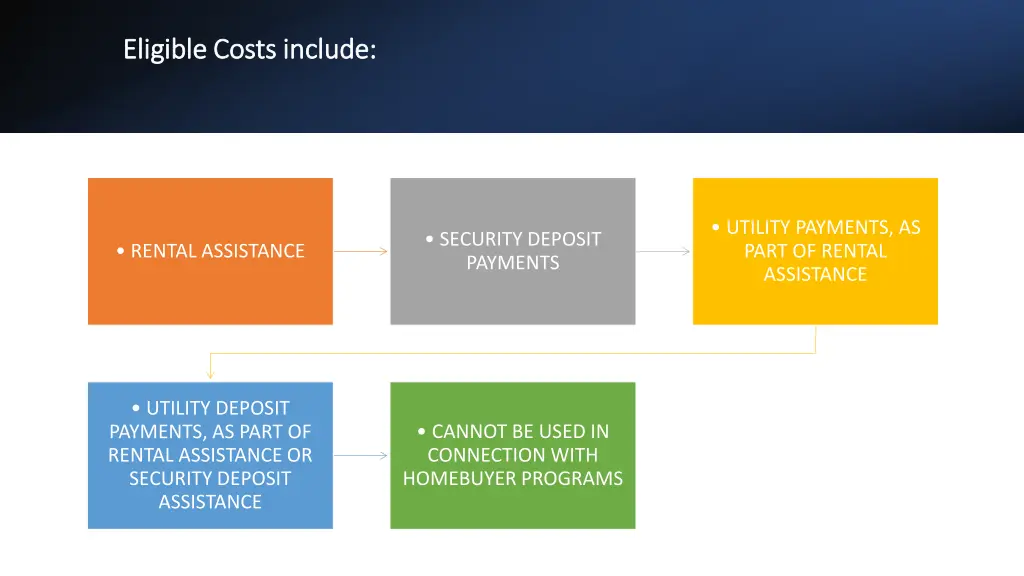 Eligible Costs include:

• RENTAL ASSISTANCE

• SECURITY DEPOSIT PAYMENTS

• UTILITY PAYMENTS, AS PART OF RENTAL ASSISTANCE

• UTILITY DEPOSIT PAYMENTS, AS PART OF RENTAL ASSISTANCE OR SECURITY DEPOSIT ASSISTANCE

• CANNOT BE USED IN CONNECTION WITH HOMEBUYER PROGRAMS